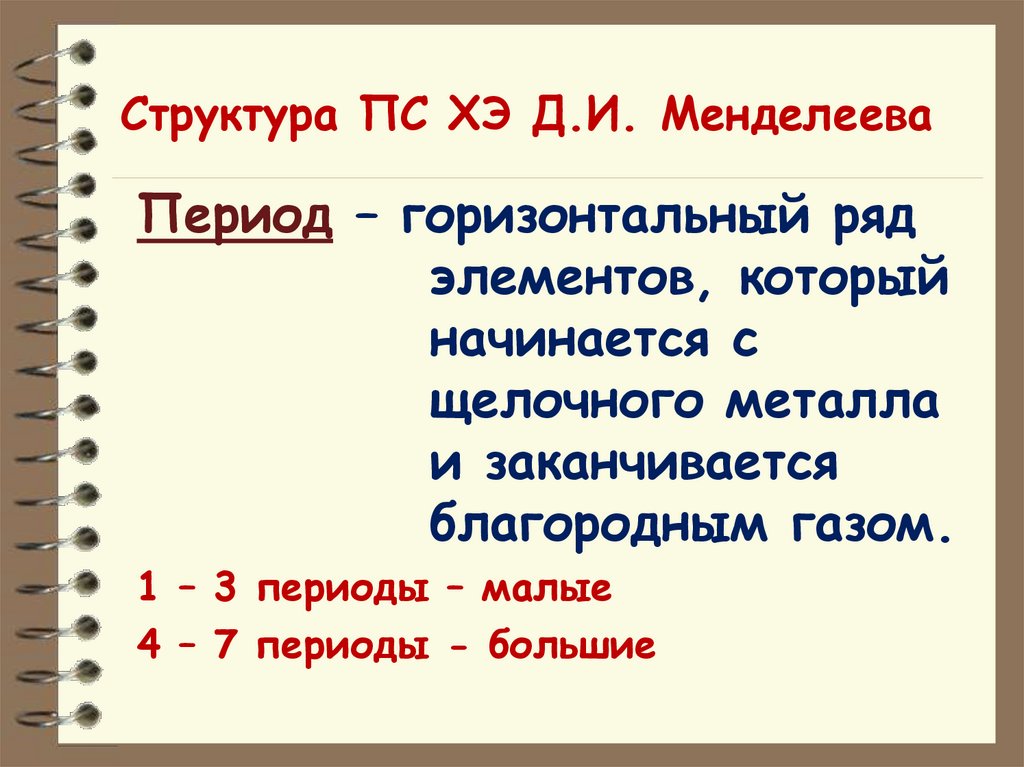 Структура ПС ХЭ Д.И. Менделеева

Период – горизонтальный ряд элементов, который начинается с щелочного металла и заканчивается благородным газом.

1 – 3 периоды – малые

4 – 7 периоды - большие